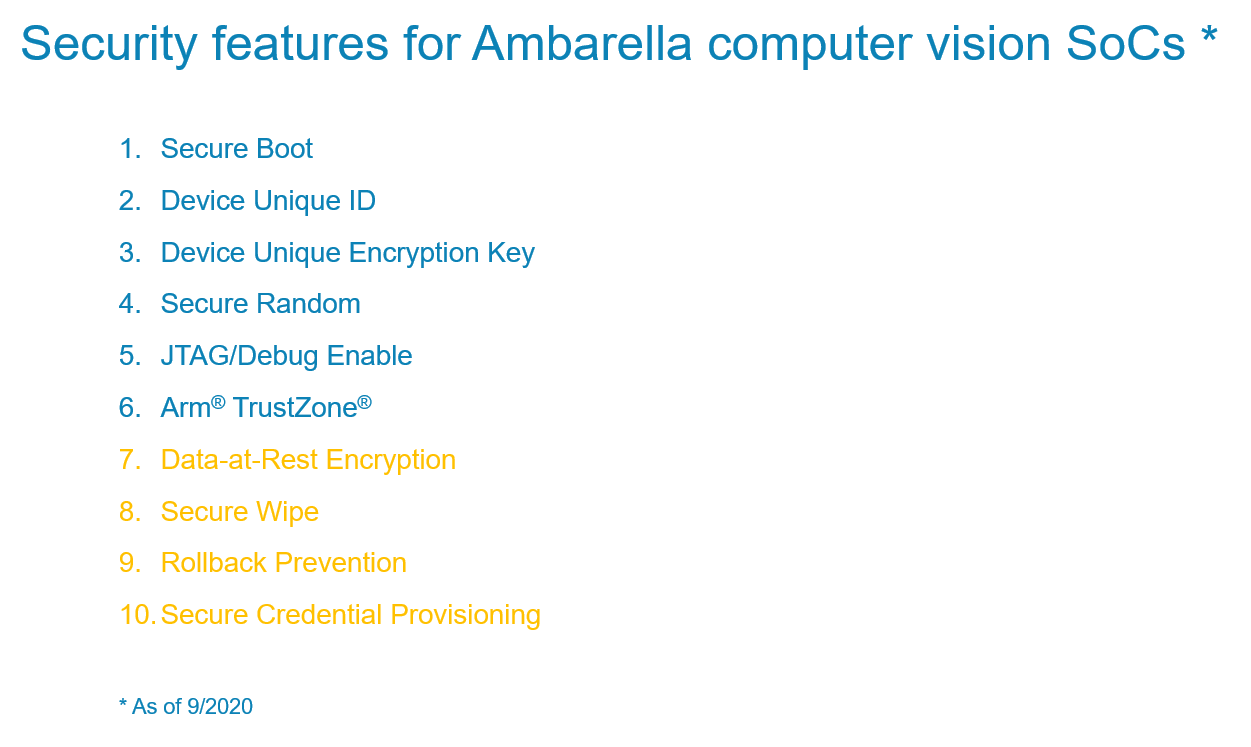 Security features for Ambarella computer vision SoCs *

1. Secure Boot
2. Device Unique ID
3. Device Unique Encryption Key
4. Secure Random
5. JTAG/Debug Enable
6. Arm® TrustZone®
7. Data-at-Rest Encryption
8. Secure Wipe
9. Rollback Prevention
10. Secure Credential Provisioning

* As of 9/2020